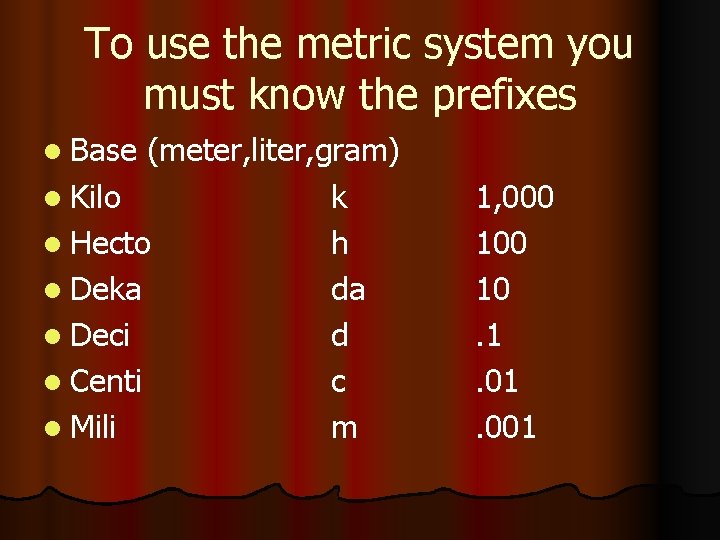 To use the metric system you must know the prefixes

- Base (meter,liter,gram)
- Kilo k 1,000
- Hecto h 100
- Deka da 10
- Deci d .1
- Centi c .01
- Mili m .001